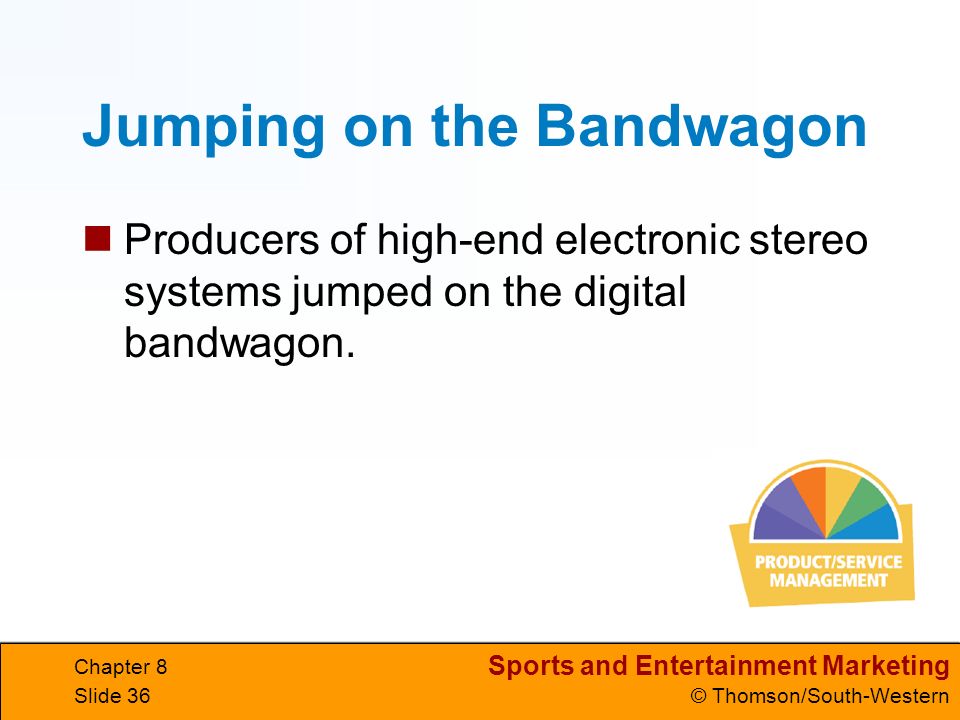 Jumping on the Bandwagon

Producers of high-end electronic stereo systems jumped on the digital bandwagon.

PRODUCT/SERVICE MANAGEMENT

Chapter 8
Slide 36

Sports and Entertainment Marketing
© Thomson/South-Western